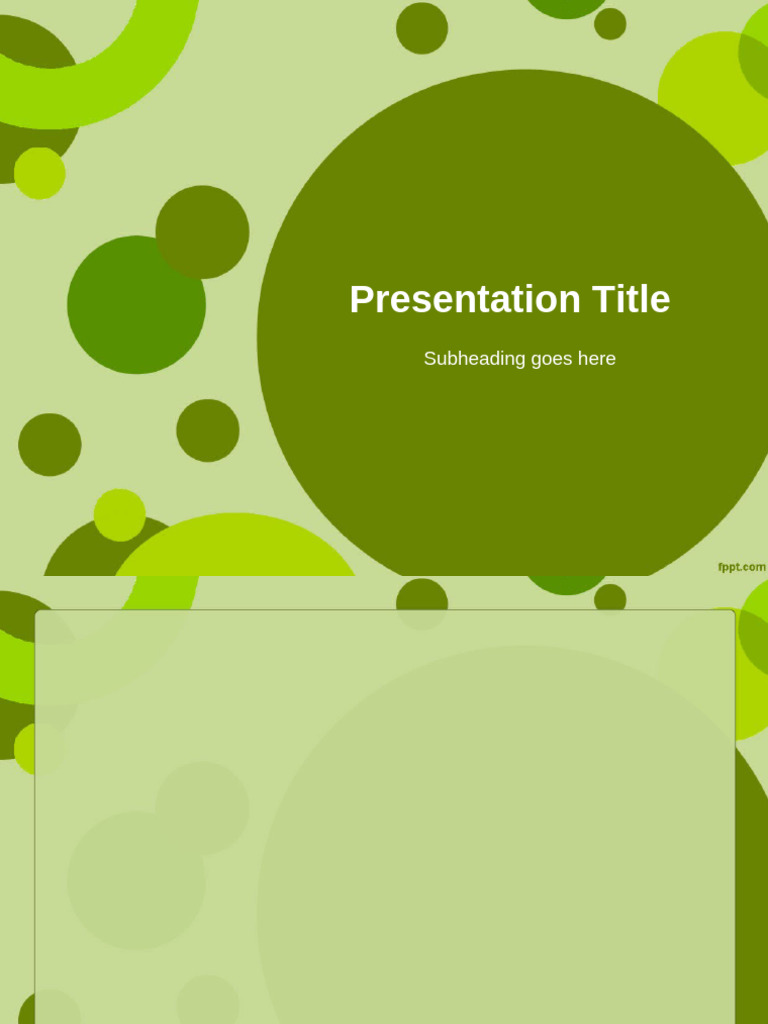 Presentation Title

Subheading goes here

fppt.com